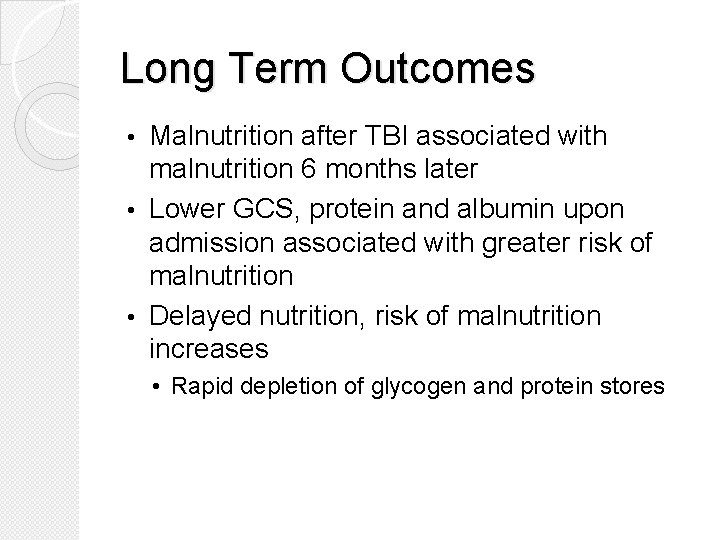 Long Term Outcomes

• Malnutrition after TBI associated with malnutrition 6 months later
• Lower GCS, protein and albumin upon admission associated with greater risk of malnutrition
• Delayed nutrition, risk of malnutrition increases
• Rapid depletion of glycogen and protein stores